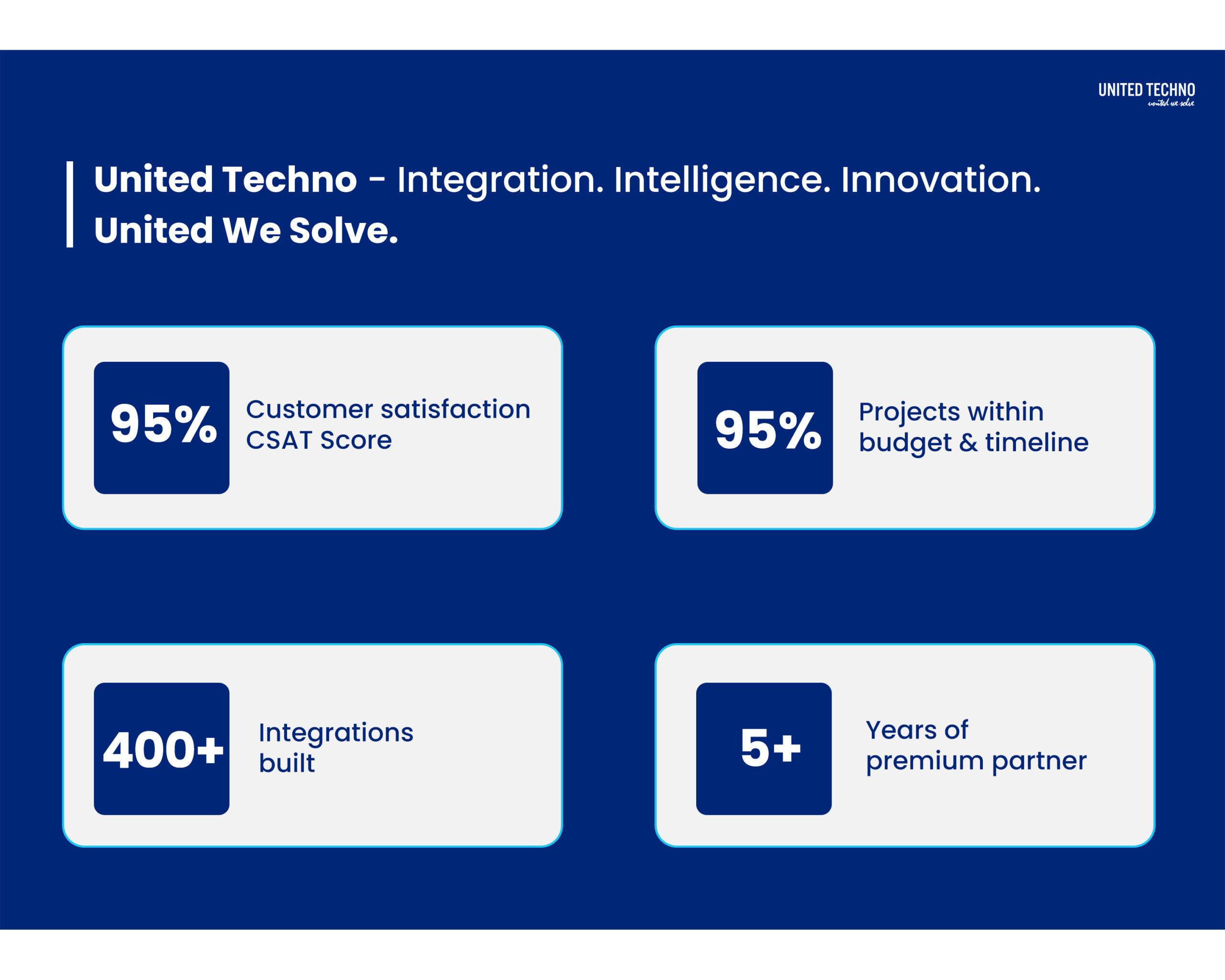 UNITED TECHNO
united we solve

United Techno - Integration. Intelligence. Innovation.
United We Solve.

95%
Customer satisfaction CSAT Score

95%
Projects within budget & timeline

400+
Integrations built

5+
Years of premium partner